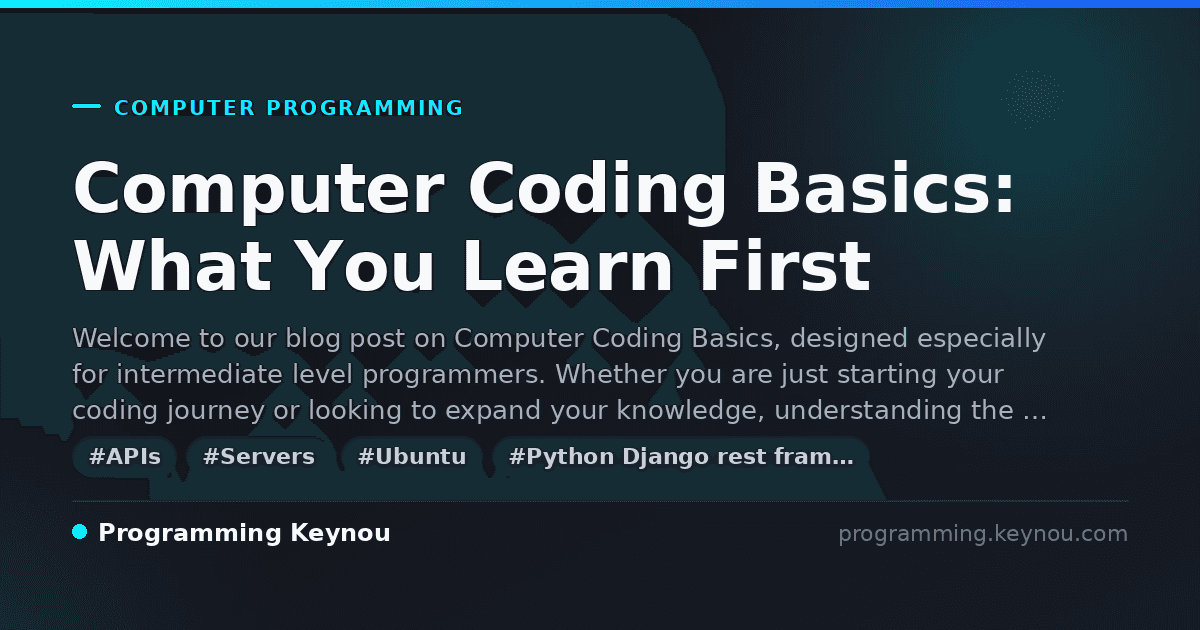 COMPUTER PROGRAMMING

Computer Coding Basics: What You Learn First

Welcome to our blog post on Computer Coding Basics, designed especially for intermediate level programmers. Whether you are just starting your coding journey or looking to expand your knowledge, understanding the …

#APIs #Servers #Ubuntu #Python Django rest fram…

Programming Keynou

programming.keynou.com